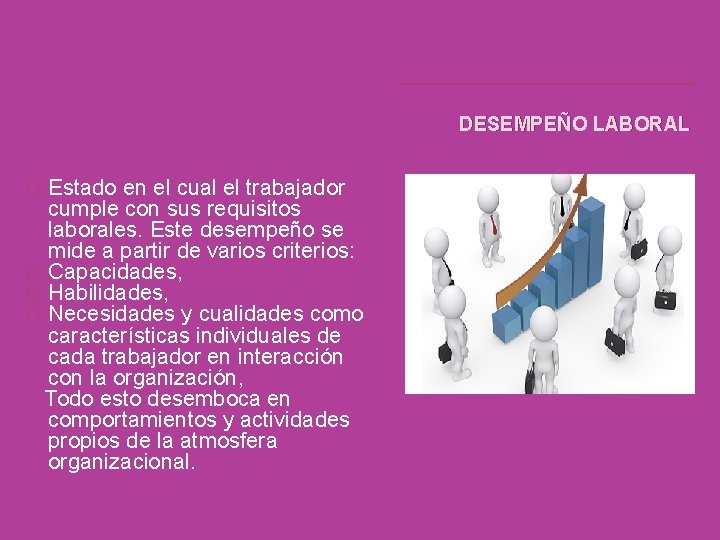 DESEMPEÑO LABORAL

Estado en el cual el trabajador cumple con sus requisitos laborales. Este desempeño se mide a partir de varios criterios:
Capacidades,
Habilidades,
Necesidades y cualidades como características individuales de cada trabajador en interacción con la organización,
Todo esto desemboca en comportamientos y actividades propios de la atmosfera organizacional.